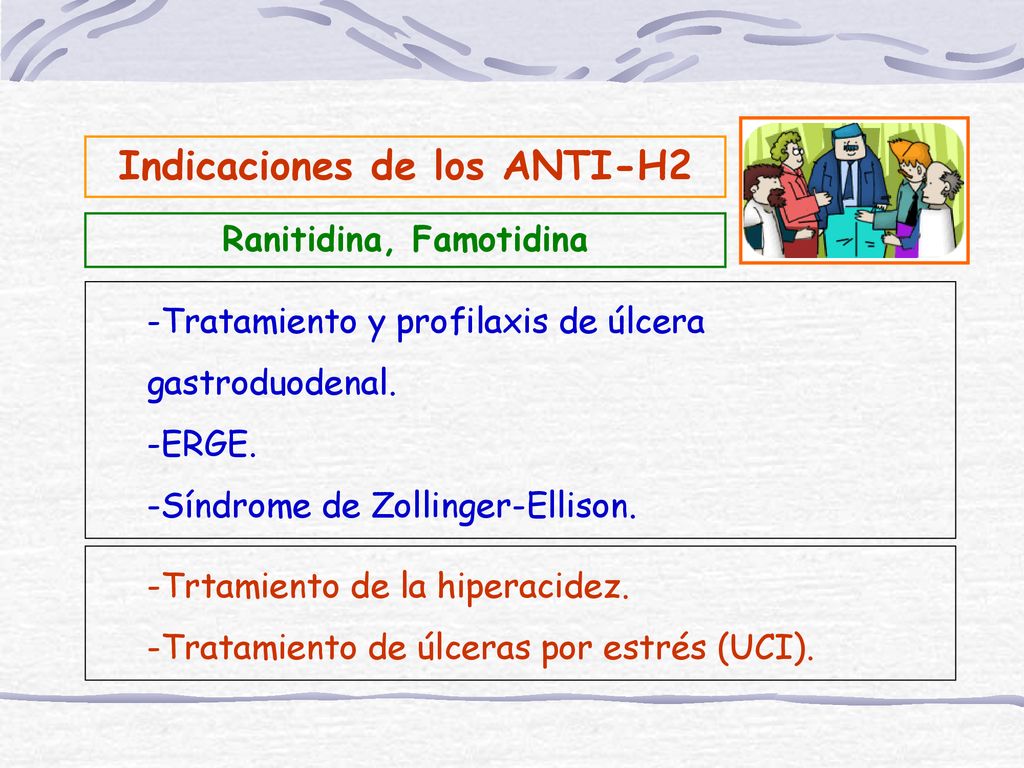 Indicaciones de los ANTI-H2

Ranitidina, Famotidina

-Tratamiento y profilaxis de úlcera gastroduodenal.
-ERGE.
-Síndrome de Zollinger-Ellison.

-Trtamiento de la hiperacidez.
-Tratamiento de úlceras por estrés (UCI).